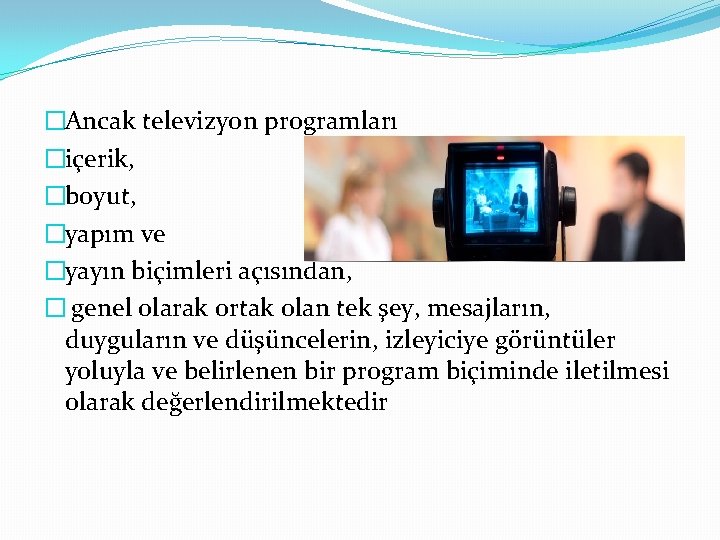 □Ancak televizyon programları
□içerik,
□boyut,
□yapım ve
□yayın biçimleri açısından,
□ genel olarak ortak olan tek şey, mesajların, duyguların ve düşüncelerin, izleyiciye görüntüler yoluyla ve belirlenen bir program biçiminde iletilmesi olarak değerlendirilmektedir